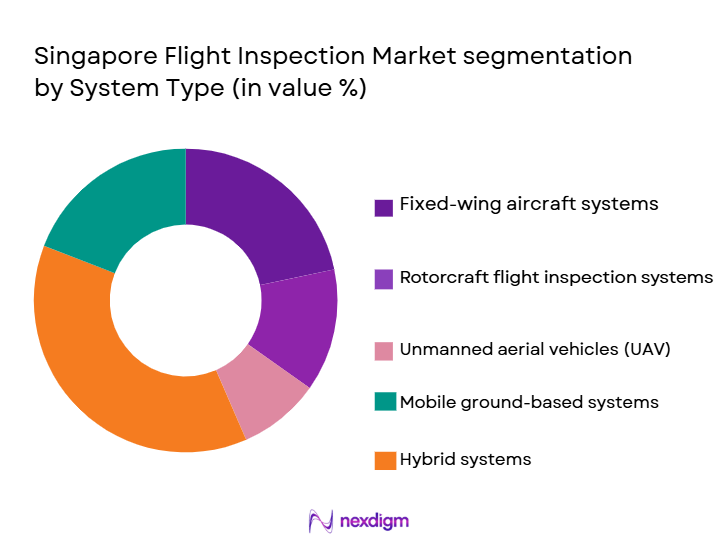 Singapore Flight Inspection Market segmentation by System Type (in value %)

Fixed-wing aircraft systems

Rotorcraft flight inspection systems

Unmanned aerial vehicles (UAV)

Mobile ground-based systems

Hybrid systems

nexdigm